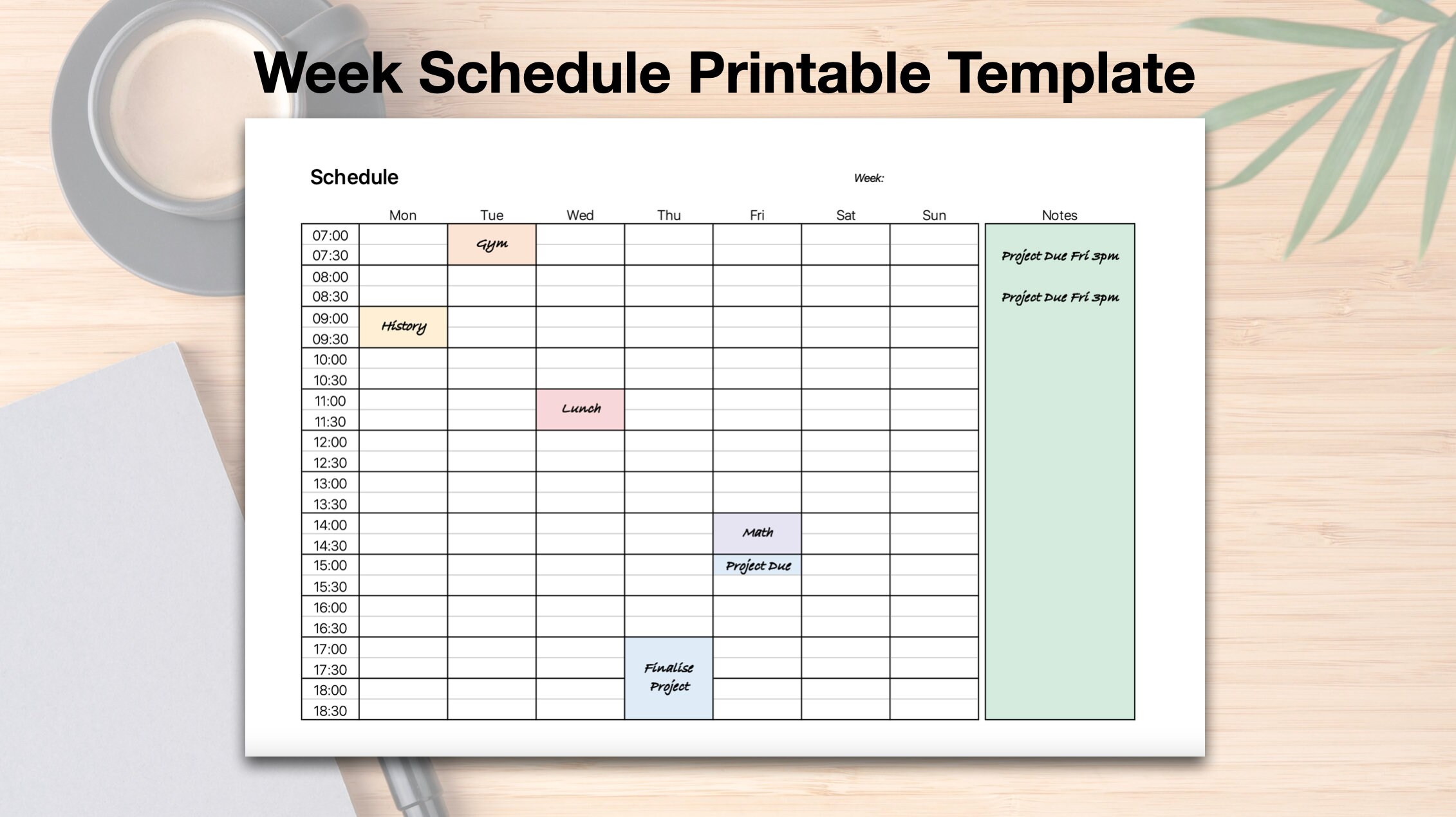 Week Schedule Printable Template

Schedule

Week:

| | Mon | Tue | Wed | Thu | Fri | Sat | Sun |
|---|---|---|---|---|---|---|---|
| 07:00 | | Gym | | | | | |
| 07:30 | | | | | | | |
| 08:00 | | | | | | | |
| 08:30 | | | | | | | |
| 09:00 | History | | | | | | |
| 09:30 | | | | | | | |
| 10:00 | | | | | | | |
| 10:30 | | | | | | | |
| 11:00 | | | Lunch | | | | |
| 11:30 | | | | | | | |
| 12:00 | | | | | | | |
| 12:30 | | | | | | | |
| 13:00 | | | | | | | |
| 13:30 | | | | | | | |
| 14:00 | | | | | Math | | |
| 14:30 | | | | | | | |
| 15:00 | | | | | Project Due | | |
| 15:30 | | | | | | | |
| 16:00 | | | | | | | |
| 16:30 | | | | | | | |
| 17:00 | | | | Finalise Project | | | |
| 17:30 | | | | | | | |
| 18:00 | | | | | | | |
| 18:30 | | | | | | | |

Notes

Project Due Fri 3pm

Project Due Fri 3pm